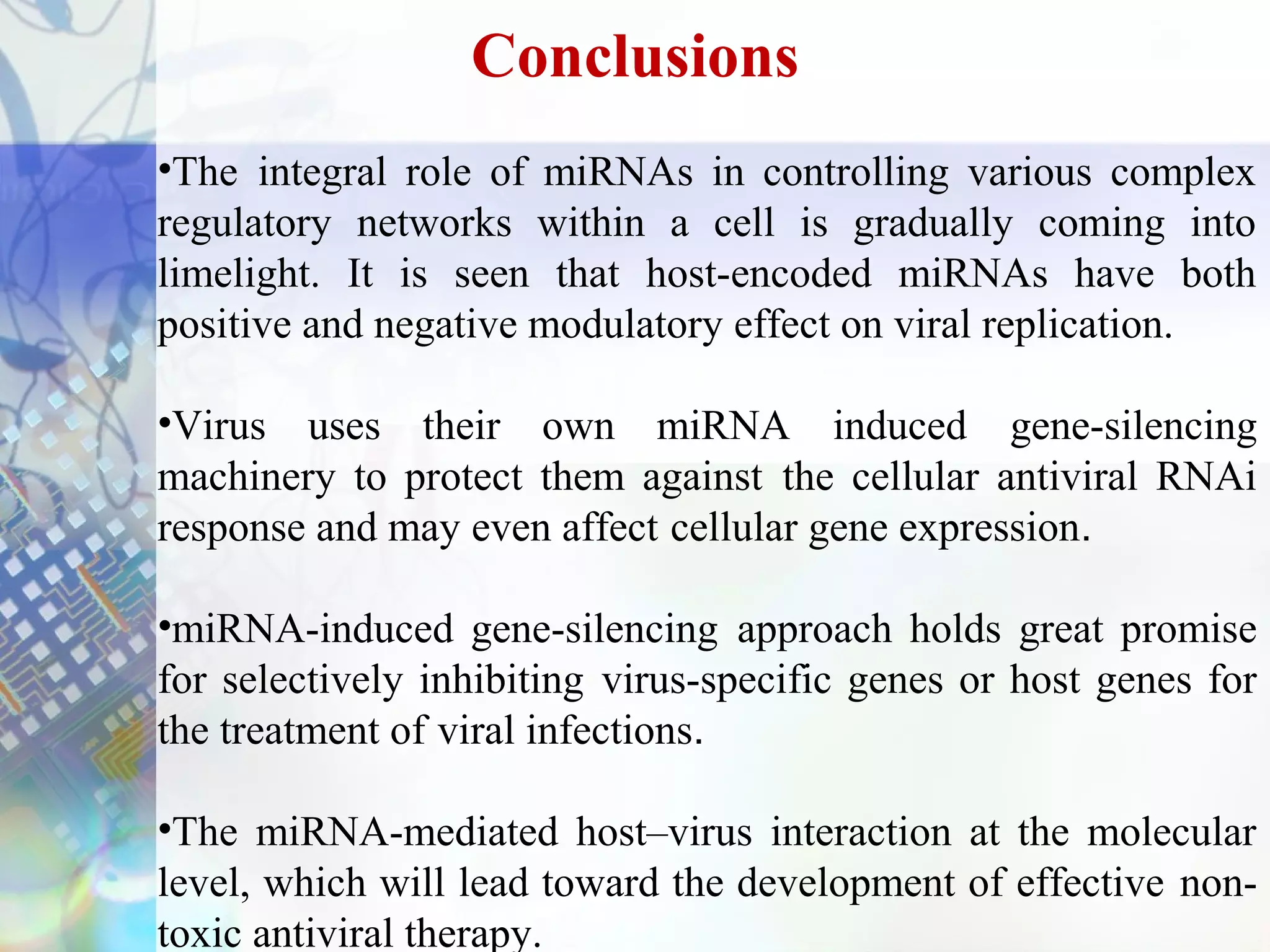 Conclusions

•The integral role of miRNAs in controlling various complex regulatory networks within a cell is gradually coming into limelight. It is seen that host-encoded miRNAs have both positive and negative modulatory effect on viral replication.

•Virus uses their own miRNA induced gene-silencing machinery to protect them against the cellular antiviral RNAi response and may even affect cellular gene expression.

•miRNA-induced gene-silencing approach holds great promise for selectively inhibiting virus-specific genes or host genes for the treatment of viral infections.

•The miRNA-mediated host–virus interaction at the molecular level, which will lead toward the development of effective non-toxic antiviral therapy.